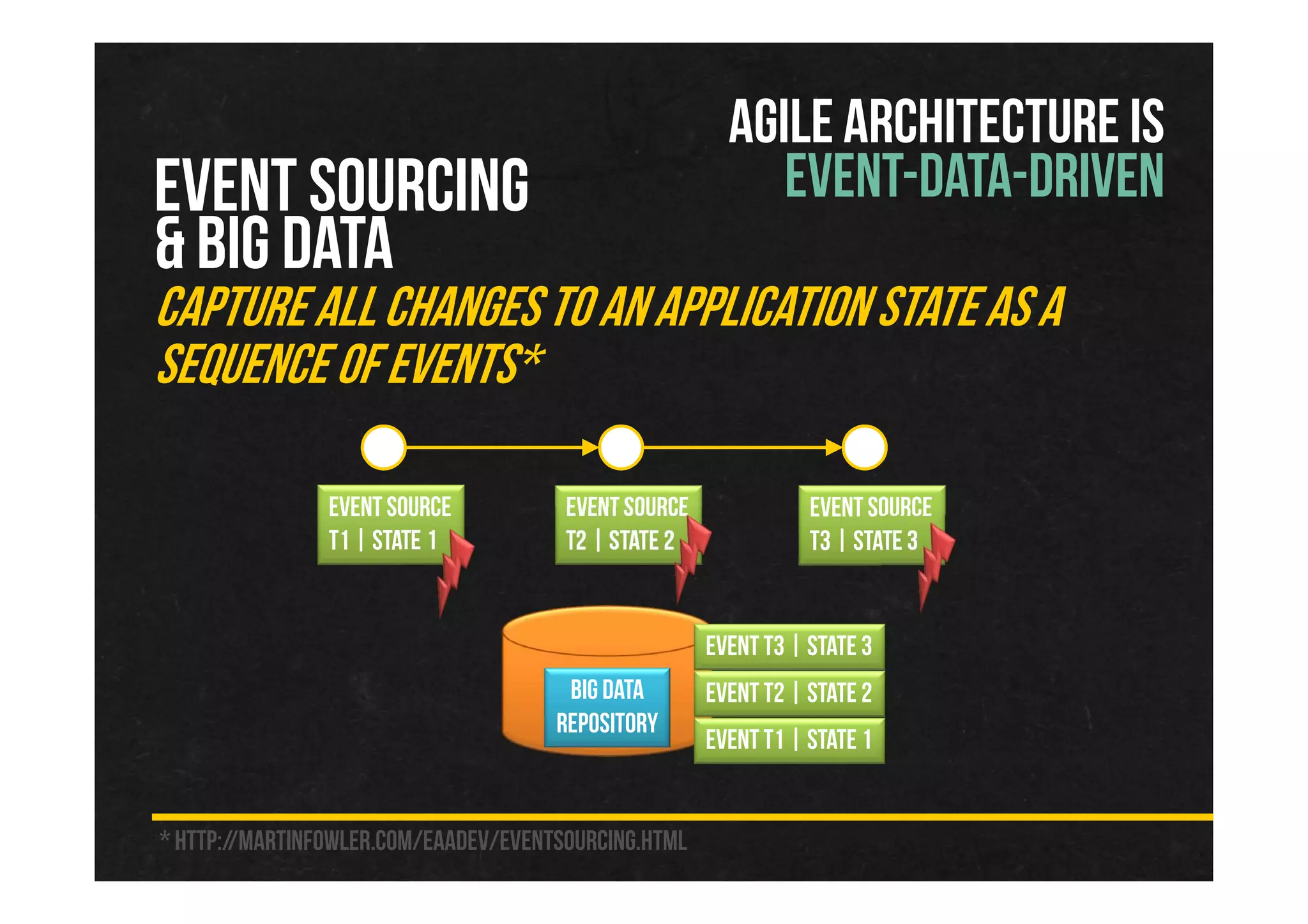 AGILE ARCHITECTURE IS
EVENT-DATA-DRIVEN

EVENT SOURCING
& BIG DATA

CAPTURE ALL CHANGES TO AN APPLICATION STATE AS A SEQUENCE OF EVENTS*

EVENT SOURCE
T1 | STATE 1

EVENT SOURCE
T2 | STATE 2

EVENT SOURCE
T3 | STATE 3

BIG DATA
REPOSITORY

EVENT T3 | STATE 3
EVENT T2 | STATE 2
EVENT T1 | STATE 1

* HTTP://MARTINFOWLER.COM/EAADEV/EVENTSOURCING.HTML